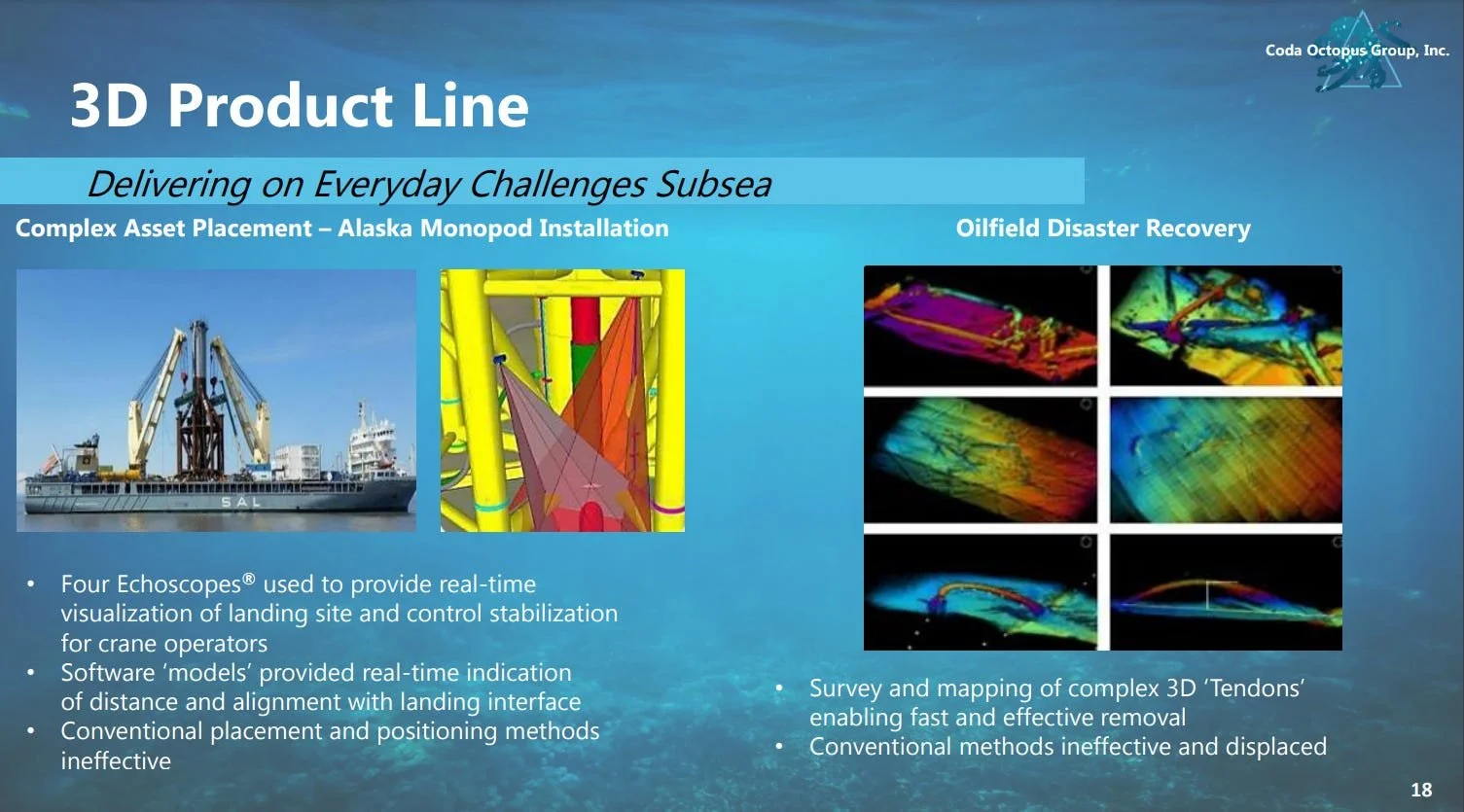 Coda Octopus Group, Inc.

3D Product Line

Delivering on Everyday Challenges Subsea

Complex Asset Placement – Alaska Monopod Installation

SAL

• Four Echoscopes® used to provide real-time visualization of landing site and control stabilization for crane operators
• Software 'models' provided real-time indication of distance and alignment with landing interface
• Conventional placement and positioning methods ineffective

Oilfield Disaster Recovery

• Survey and mapping of complex 3D 'Tendons' enabling fast and effective removal
• Conventional methods ineffective and displaced

18